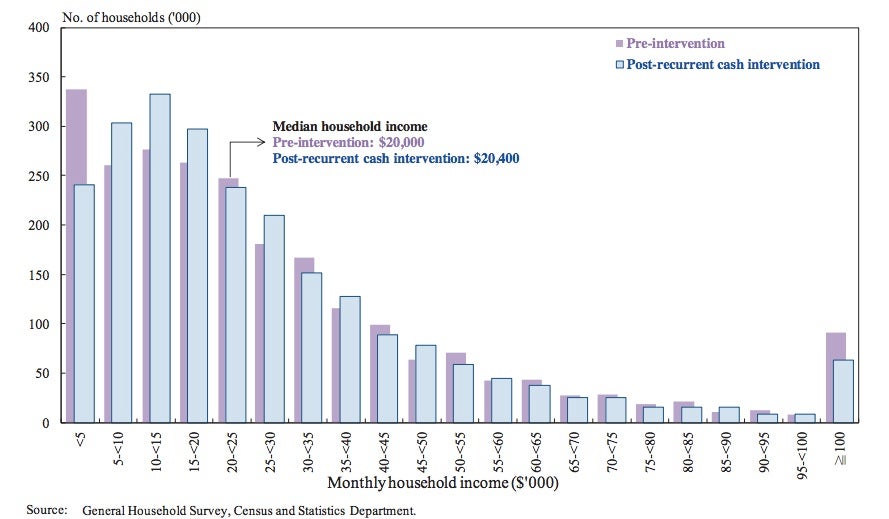 No. of households ('000)

400
350
300
250
200
150
100
50
0

Pre-intervention
Post-recurrent cash intervention

Median household income
Pre-intervention: $20,000
Post-recurrent cash intervention: $20,400

<5
5-<10
10-<15
15-<20
20-<25
25-<30
30-<35
35-<40
40-<45
45-<50
50-<55
55-<60
60-<65
65-<70
70-<75
75-<80
80-<85
85-<90
90-<95
95-<100
≥100

Monthly household income ($'000)

Source: General Household Survey, Census and Statistics Department.